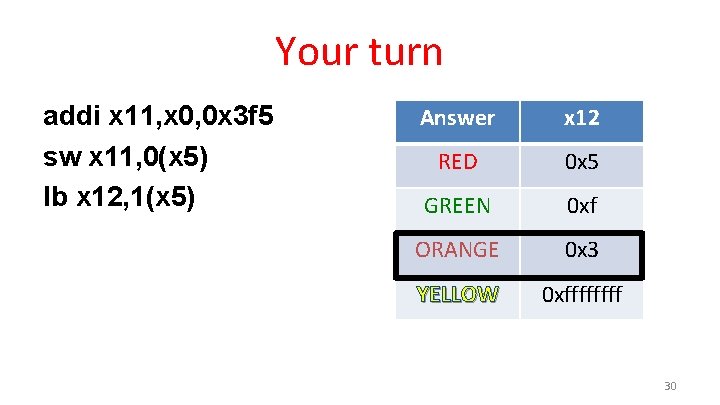 Your turn

addi x11,x0,0x3f5
sw x11,0(x5)
lb x12,1(x5)

| Answer | x12 |
|---|---|
| RED | 0x5 |
| GREEN | 0xf |
| ORANGE | 0x3 |
| YELLOW | 0xffffffff |

30